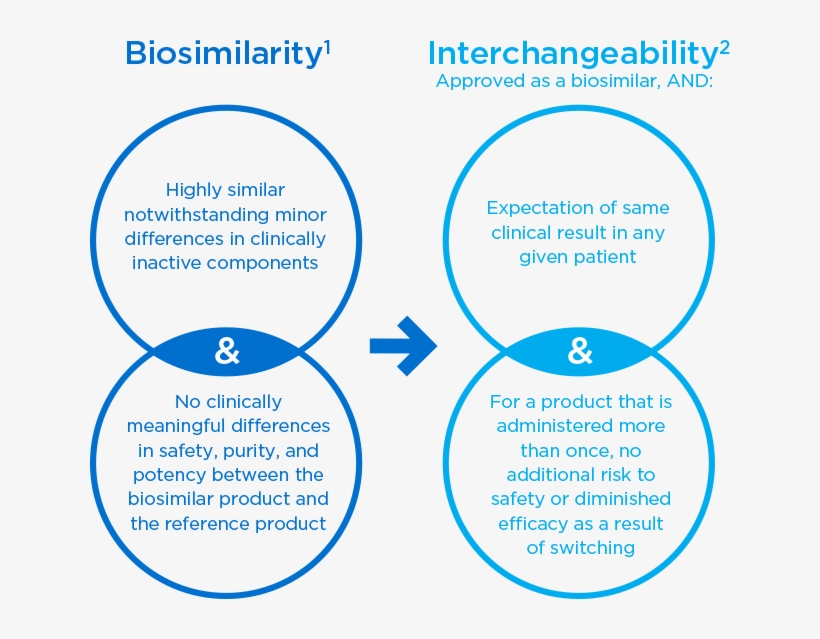 Biosimilarity$^1$

Highly similar notwithstanding minor differences in clinically inactive components

&

No clinically meaningful differences in safety, purity, and potency between the biosimilar product and the reference product

Interchangeability$^2$
Approved as a biosimilar, AND:

Expectation of same clinical result in any given patient

&

For a product that is administered more than once, no additional risk to safety or diminished efficacy as a result of switching